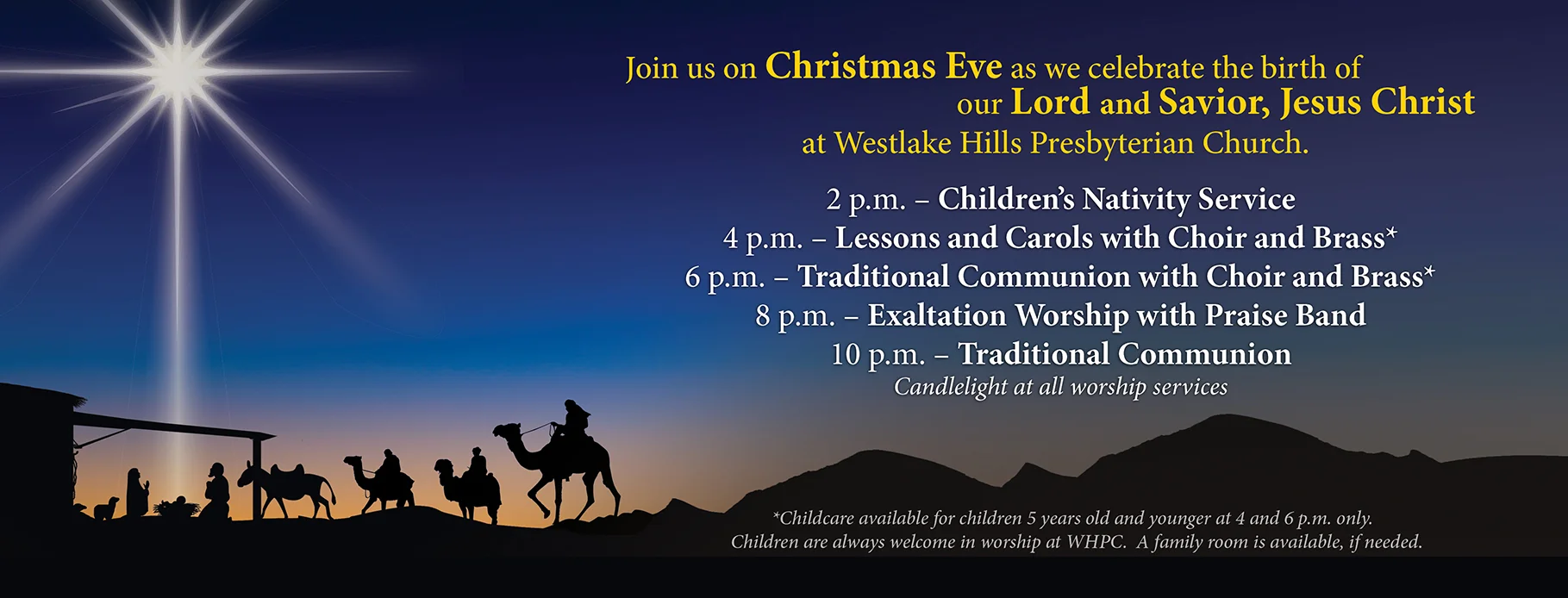 Join us on Christmas Eve as we celebrate the birth of our Lord and Savior, Jesus Christ at Westlake Hills Presbyterian Church.

2 p.m. – Children's Nativity Service
4 p.m. – Lessons and Carols with Choir and Brass*
6 p.m. – Traditional Communion with Choir and Brass*
8 p.m. – Exaltation Worship with Praise Band
10 p.m. – Traditional Communion
Candlelight at all worship services

*Childcare available for children 5 years old and younger at 4 and 6 p.m. only. Children are always welcome in worship at WHPC. A family room is available, if needed.